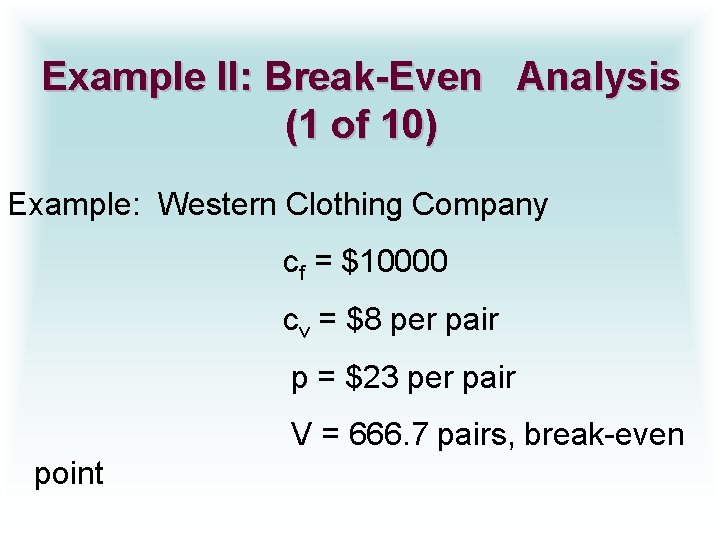 Example II: Break-Even Analysis (1 of 10)

Example: Western Clothing Company

$c_f$ = \$10000

$c_v$ = \$8 per pair

p = \$23 per pair

V = 666.7 pairs, break-even point